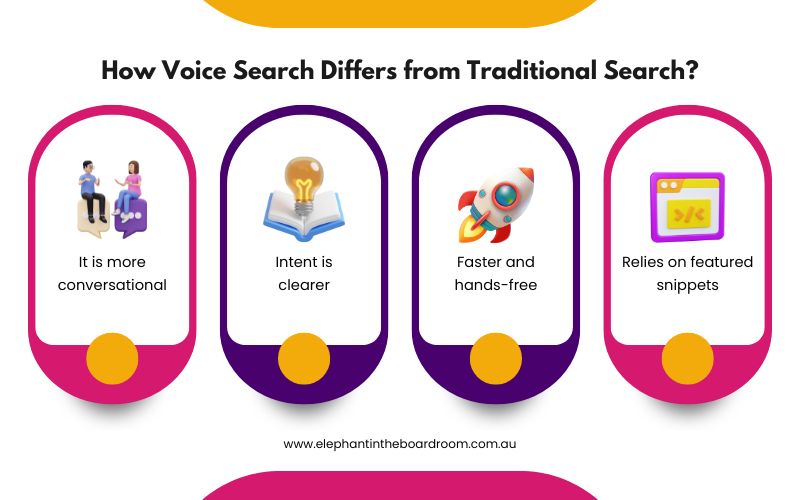 How Voice Search Differs from Traditional Search?

It is more conversational

Intent is clearer

Faster and hands-free

Relies on featured snippets

www.elephantintheboardroom.com.au